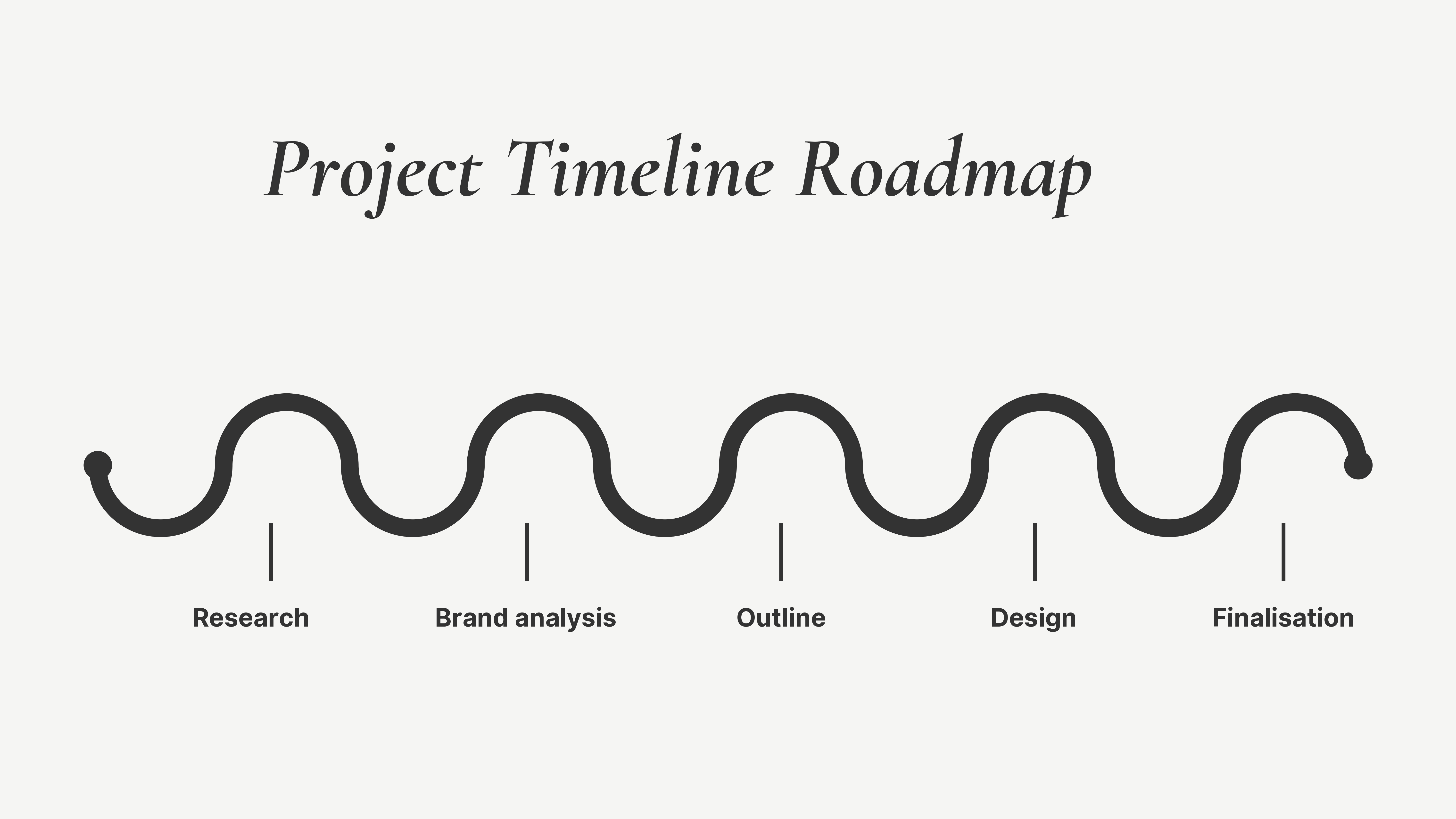 Project Timeline Roadmap

Research

Brand analysis

Outline

Design

Finalisation